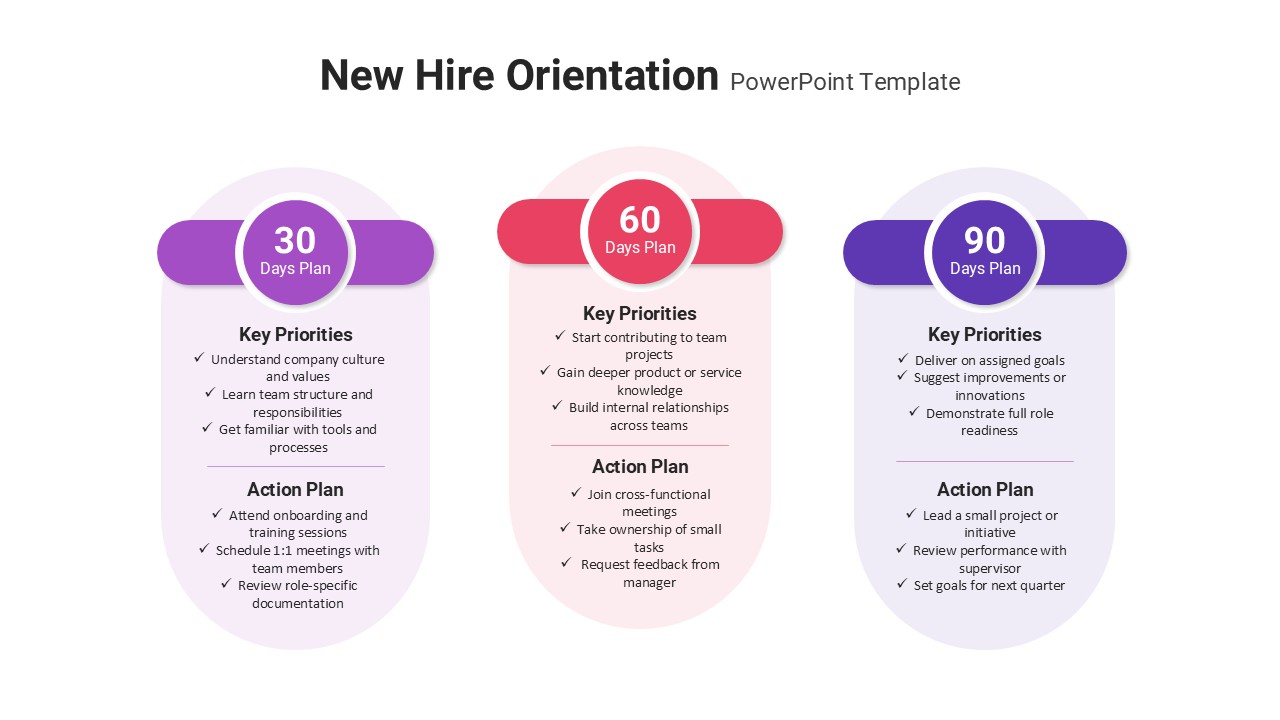 New Hire Orientation PowerPoint Template

30
Days Plan

Key Priorities
✓ Understand company culture and values
✓ Learn team structure and responsibilities
✓ Get familiar with tools and processes

Action Plan
✓ Attend onboarding and training sessions
✓ Schedule 1:1 meetings with team members
✓ Review role-specific documentation

60
Days Plan

Key Priorities
✓ Start contributing to team projects
✓ Gain deeper product or service knowledge
✓ Build internal relationships across teams

Action Plan
✓ Join cross-functional meetings
✓ Take ownership of small tasks
✓ Request feedback from manager

90
Days Plan

Key Priorities
✓ Deliver on assigned goals
✓ Suggest improvements or innovations
✓ Demonstrate full role readiness

Action Plan
✓ Lead a small project or initiative
✓ Review performance with supervisor
✓ Set goals for next quarter